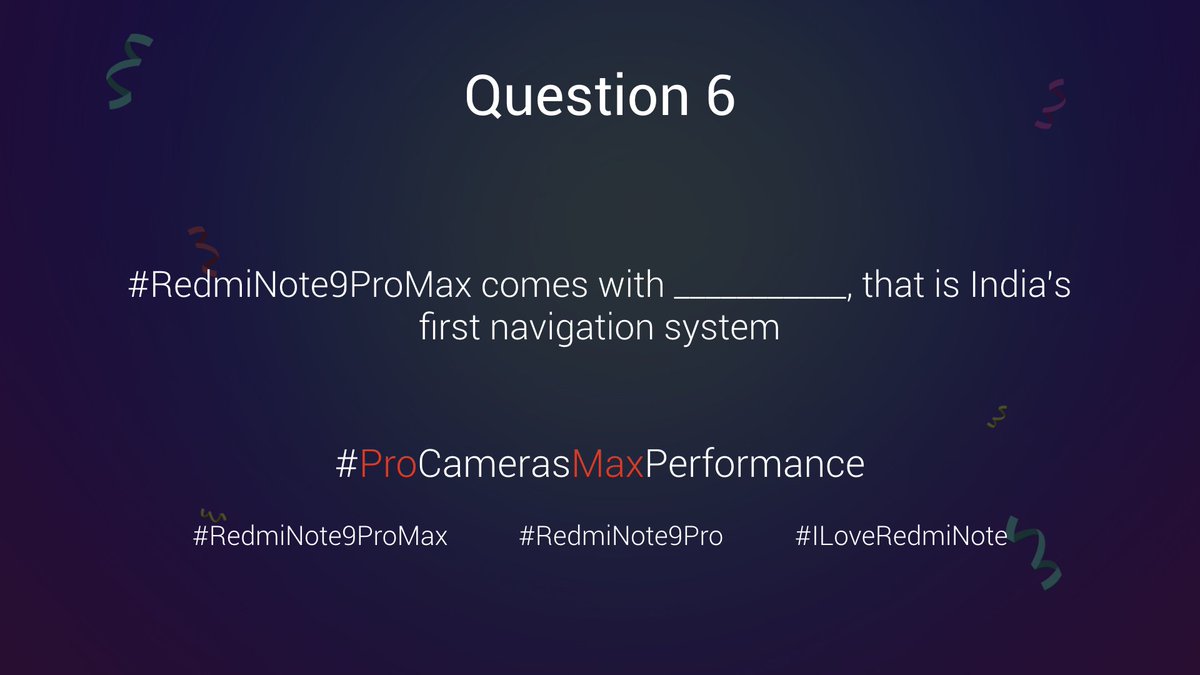 Question 6

#RedmiNote9ProMax comes with __________, that is India's first navigation system

#ProCamerasMaxPerformance

#RedmiNote9ProMax #RedmiNote9Pro #ILoveRedmiNote